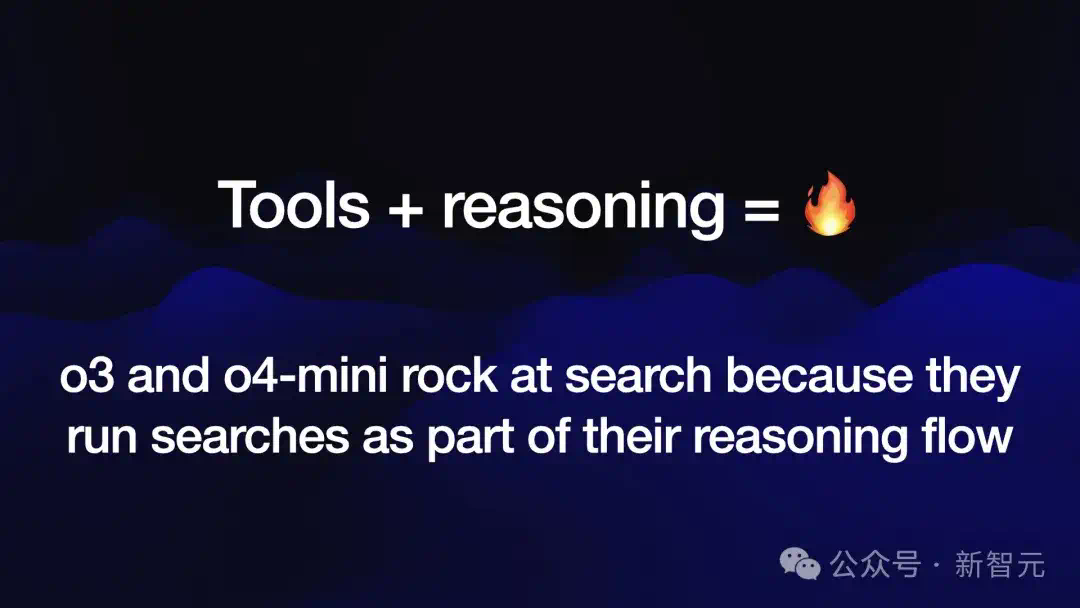 Tools + reasoning = 🔥

o3 and o4-mini rock at search because they run searches as part of their reasoning flow

公众号 · 新智元